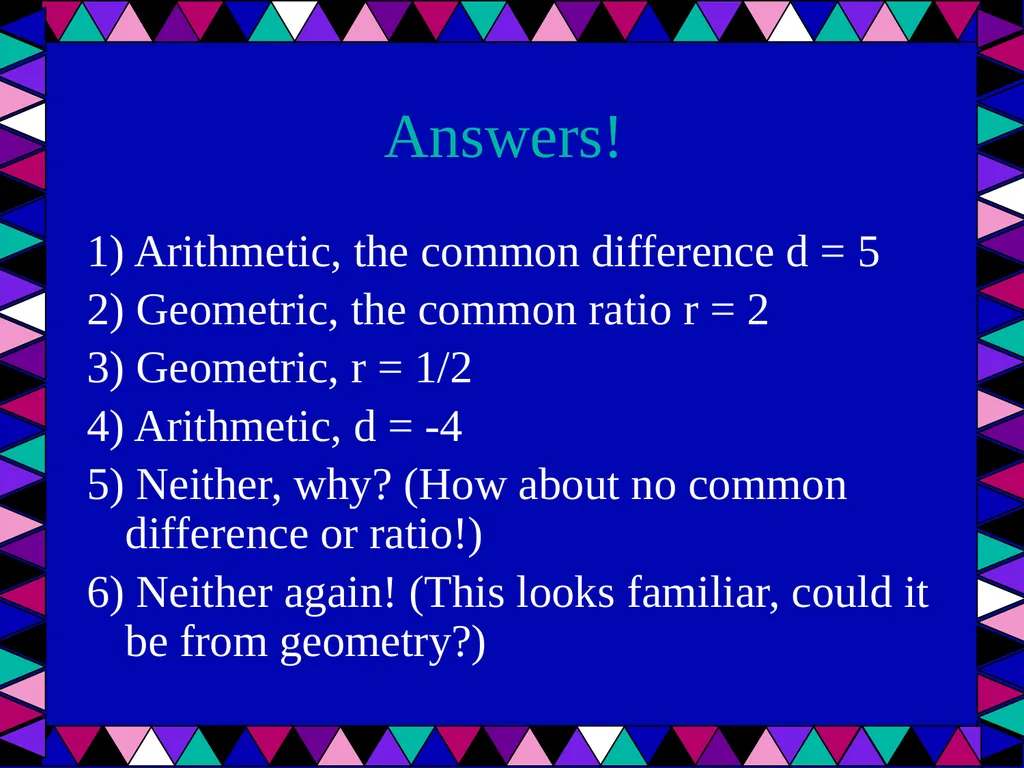 Answers!

1) Arithmetic, the common difference d = 5

2) Geometric, the common ratio r = 2

3) Geometric, r = 1/2

4) Arithmetic, d = -4

5) Neither, why? (How about no common difference or ratio!)

6) Neither again! (This looks familiar, could it be from geometry?)